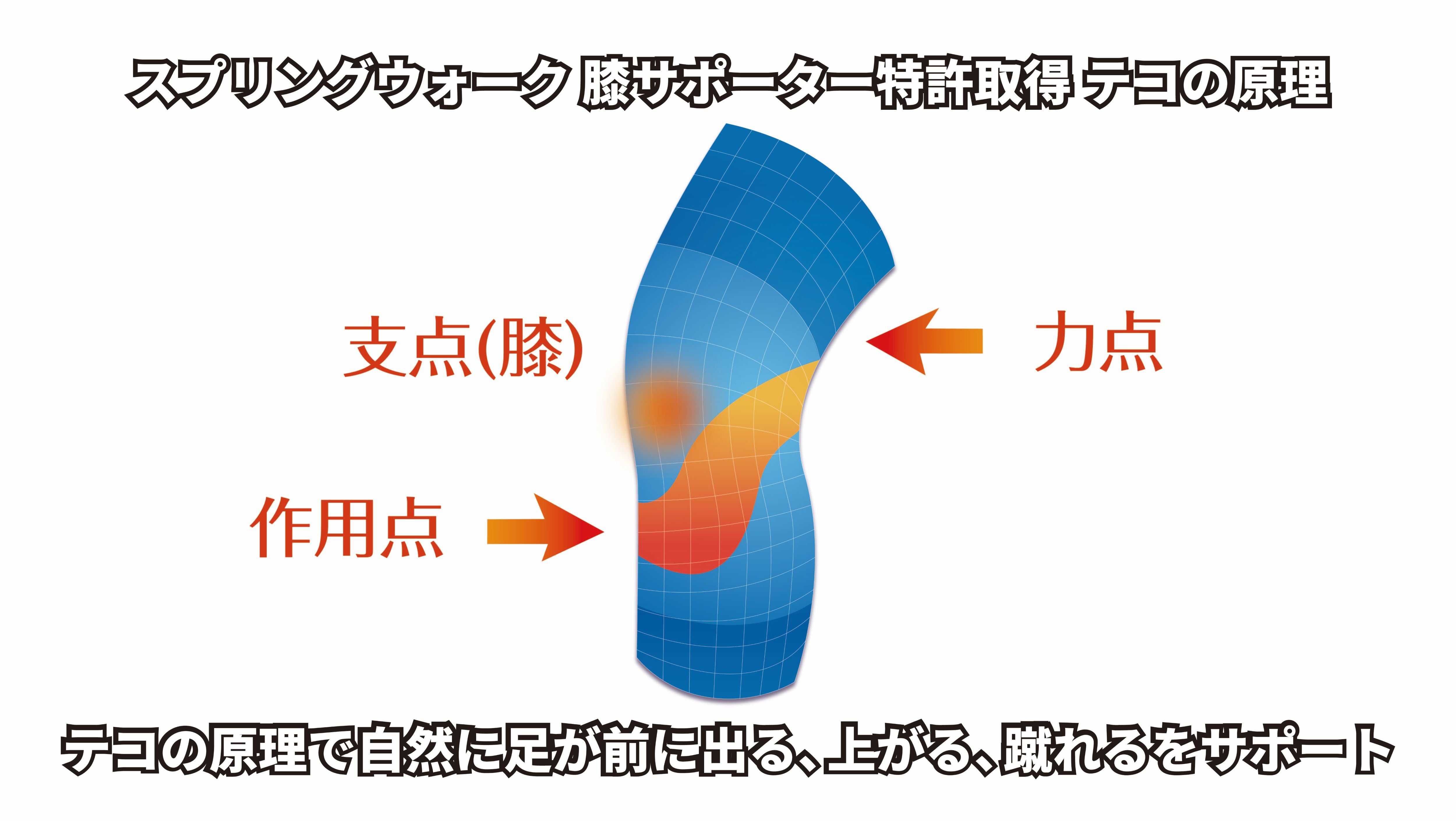 スプリングウォーク 膝サポーター特許取得 テコの原理

支点(膝)

力点

作用点

テコの原理で自然に足が前に出る、上がる、蹴れるをサポート